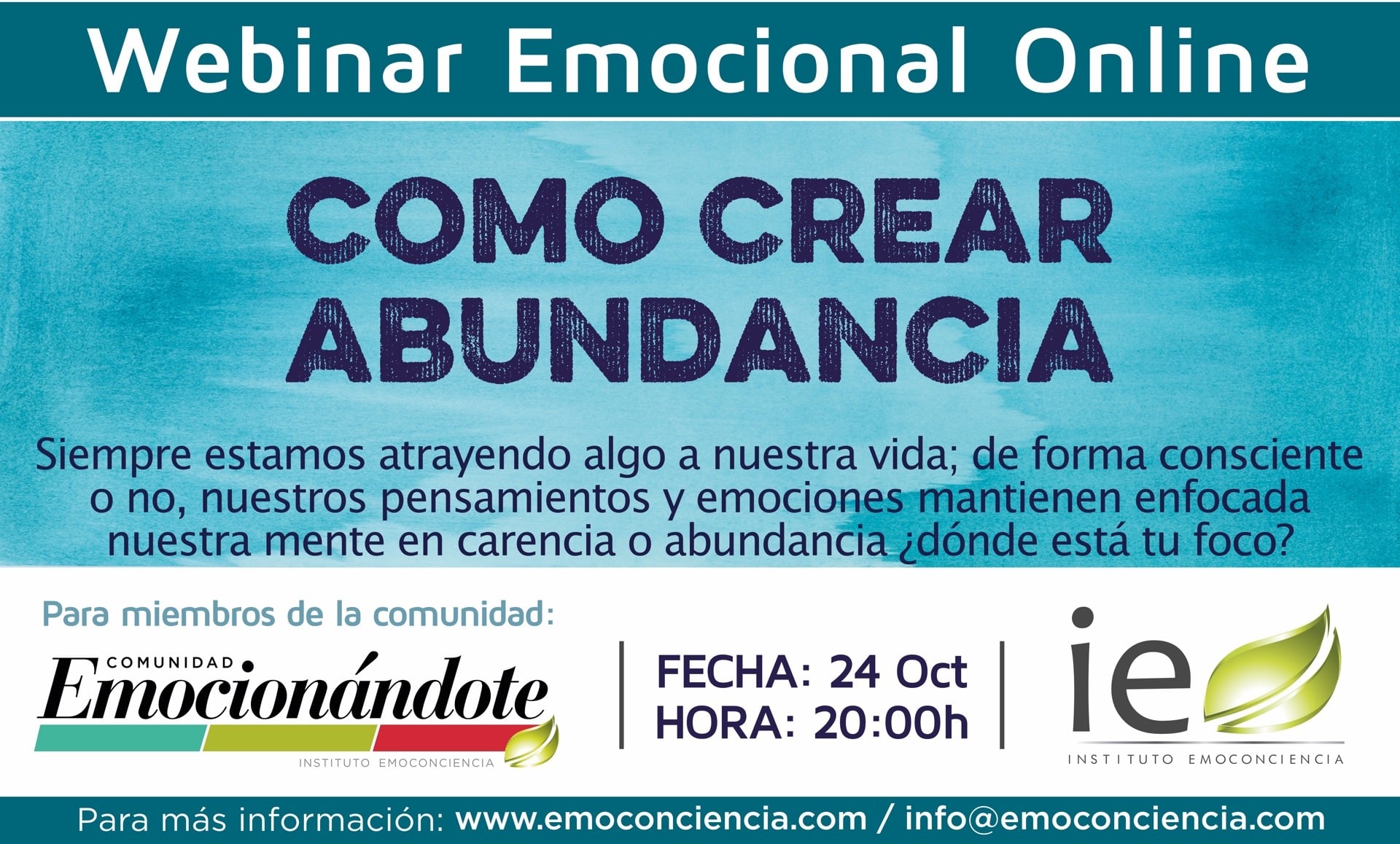 Webinar Emocional Online

COMO CREAR ABUNDANCIA

Siempre estamos atrayendo algo a nuestra vida; de forma consciente o no, nuestros pensamientos y emociones mantienen enfocada nuestra mente en carencia o abundancia ¿dónde está tu foco?

Para miembros de la comunidad:

COMUNIDAD
Emocionándote
INSTITUTO EMOCONCIENCIA

FECHA: 24 Oct
HORA: 20:00h

ie
INSTITUTO EMOCONCIENCIA

Para más información: www.emoconciencia.com / info@emoconciencia.com